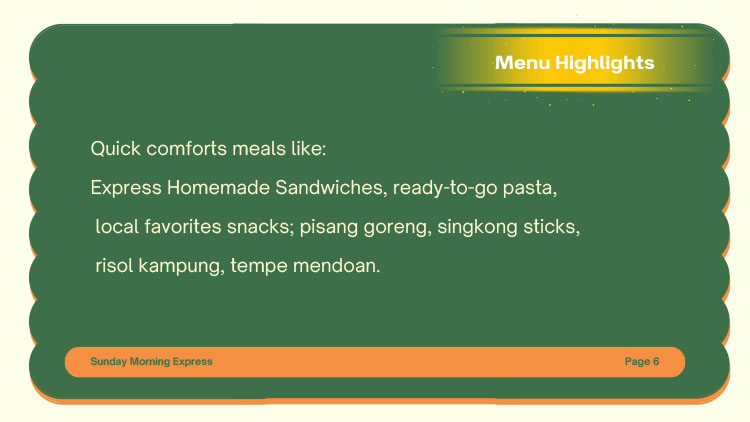 Menu Highlights

Quick comforts meals like:

Express Homemade Sandwiches, ready-to-go pasta,

local favorites snacks; pisang goreng, singkong sticks,

risol kampung, tempe mendoan.

Sunday Morning Express

Page 6